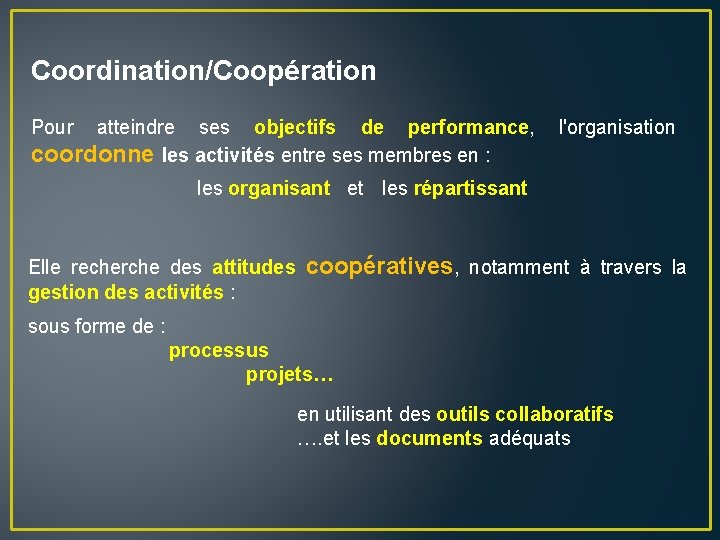 Coordination/Coopération

Pour atteindre ses objectifs de performance, l'organisation coordonne les activités entre ses membres en :

les organisant et les répartissant

Elle recherche des attitudes coopératives, notamment à travers la gestion des activités :

sous forme de :

processus

projets…

en utilisant des outils collaboratifs

….et les documents adéquats